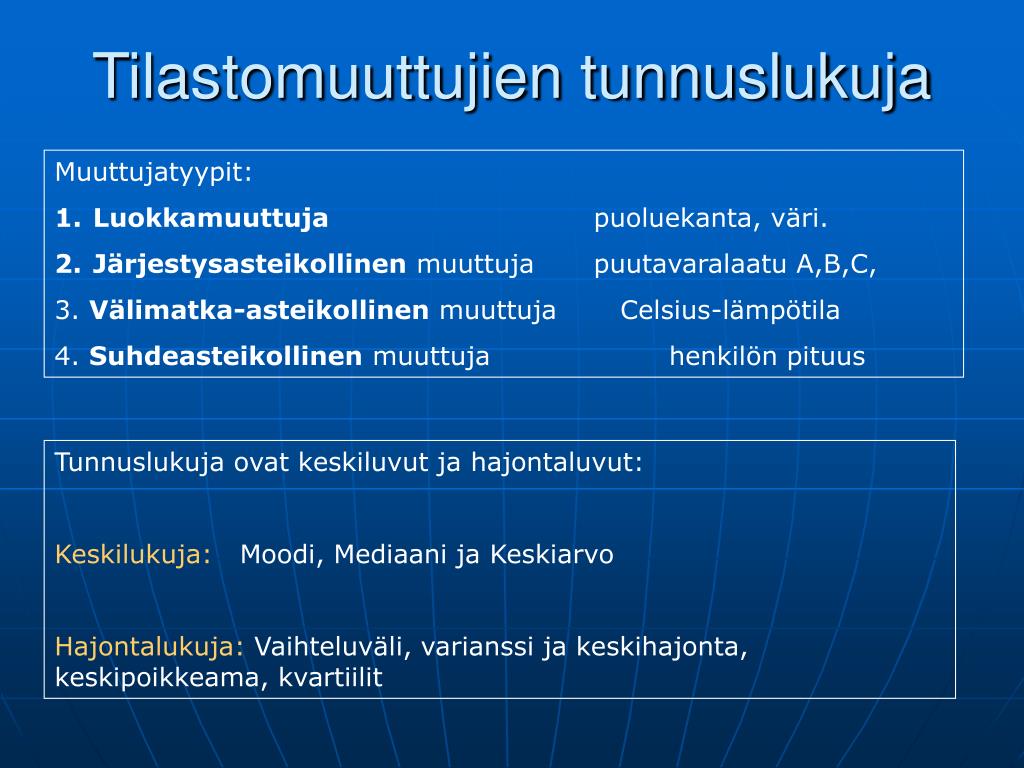 Tilastomuuttujien tunnuslukuja

Muuttujatyypit:
1. Luokkamuuttuja puoluekanta, väri.
2. Järjestysasteikollinen muuttuja puutavaralaatu A,B,C,
3. Välimatka-asteikollinen muuttuja Celsius-lämpötila
4. Suhdeasteikollinen muuttuja henkilön pituus

Tunnuslukuja ovat keskiluvut ja hajontaluvut:

Keskilukuja: Moodi, Mediaani ja Keskiarvo

Hajontalukuja: Vaihteluväli, varianssi ja keskihajonta, keskipoikkeama, kvartiilit